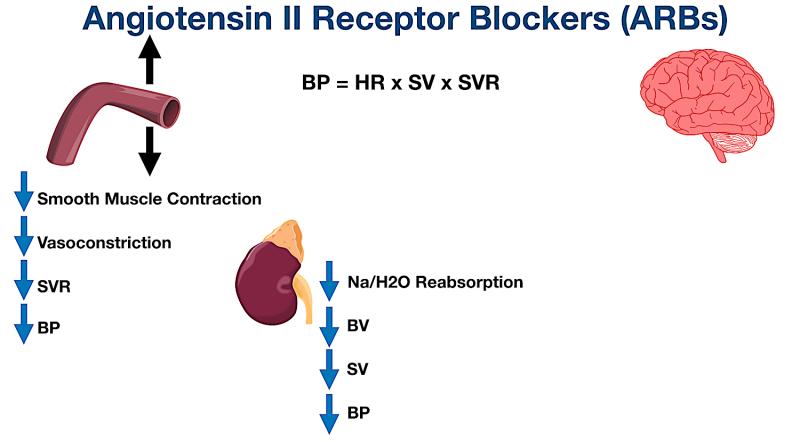 Angiotensin II Receptor Blockers (ARBs)

BP = HR x SV x SVR

Smooth Muscle Contraction

Vasoconstriction

SVR

BP

Na/H2O Reabsorption

BV

SV

BP